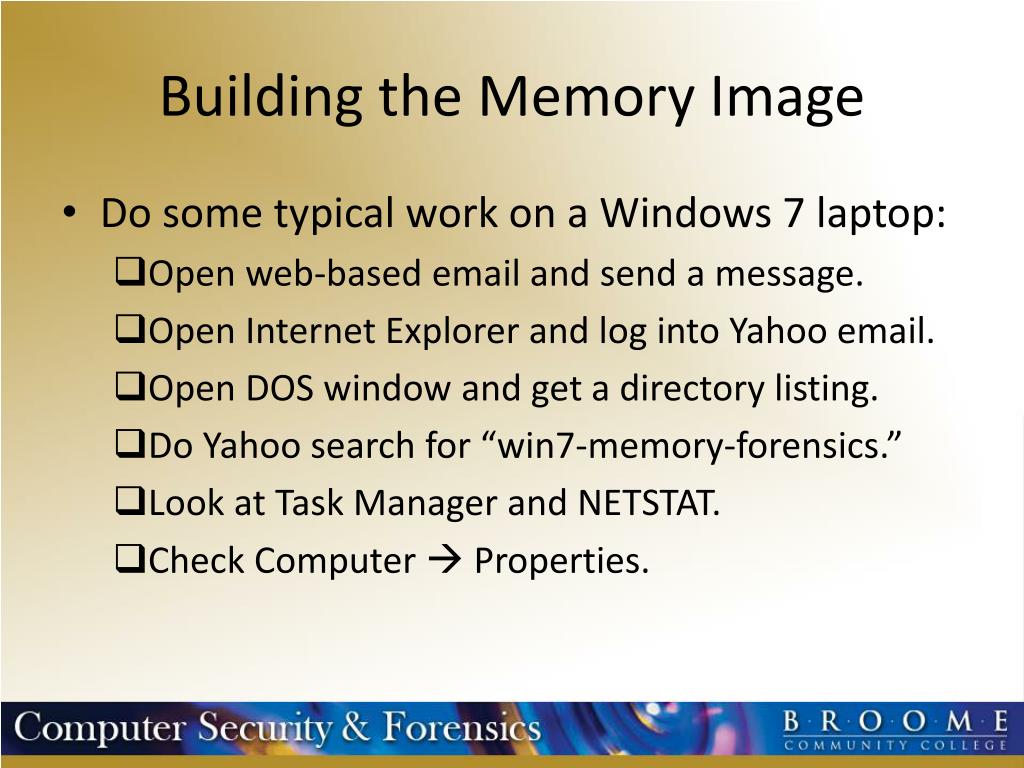 Building the Memory Image

• Do some typical work on a Windows 7 laptop:
❑Open web-based email and send a message.
❑Open Internet Explorer and log into Yahoo email.
❑Open DOS window and get a directory listing.
❑Do Yahoo search for “win7-memory-forensics.”
❑Look at Task Manager and NETSTAT.
❑Check Computer → Properties.

Computer Security & Forensics

B·R·O·O·M·E
COMMUNITY COLLEGE